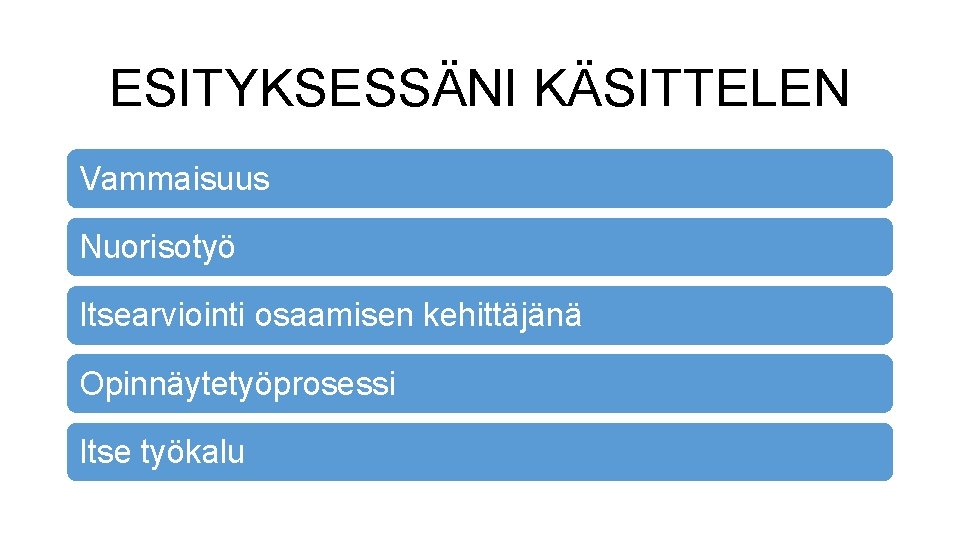 ESITYKSESSÄNI KÄSITTELEN

Vammaisuus

Nuorisotyö

Itsearviointi osaamisen kehittäjänä

Opinnäytetyöprosessi

Itse työkalu